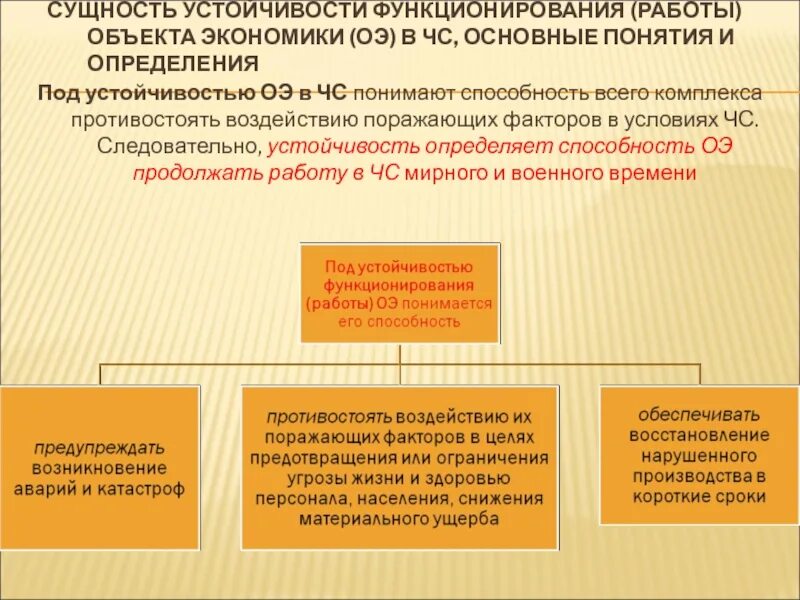 СУЩНОСТЬ УСТОЙЧИВОСТИ ФУНКЦИОНИРОВАНИЯ (РАБОТЫ) ОБЪЕКТА ЭКОНОМИКИ (ОЭ) В ЧС, ОСНОВНЫЕ ПОНЯТИЯ И ОПРЕДЕЛЕНИЯ

Под устойчивостью ОЭ в ЧС понимают способность всего комплекса противостоять воздействию поражающих факторов в условиях ЧС. Следовательно, устойчивость определяет способность ОЭ продолжать работу в ЧС мирного и военного времени

Под устойчивостью функционирования (работы) ОЭ понимается его способность

предупреждать возникновение аварий и катастроф

противостоять воздействию их поражающих факторов в целях предотвращения или ограничения угрозы жизни и здоровью персонала, населения, снижения материального ущерба

обеспечивать восстановление нарушенного производства в короткие сроки